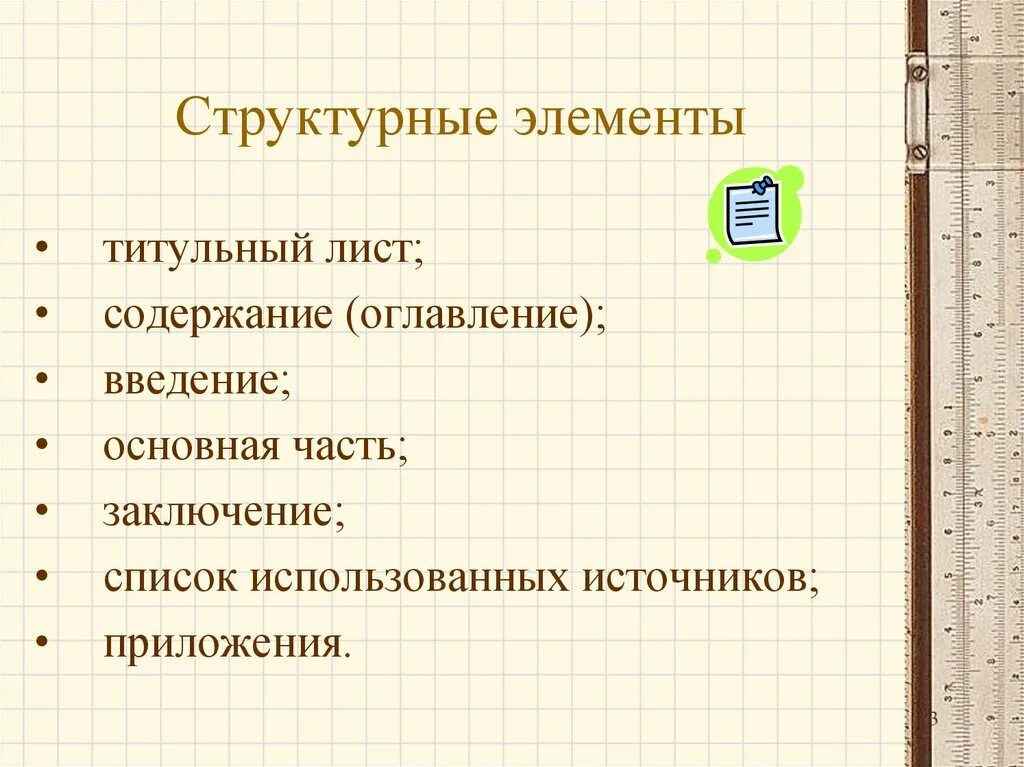 Структурные элементы

• титульный лист;
• содержание (оглавление);
• введение;
• основная часть;
• заключение;
• список использованных источников;
• приложения.

3